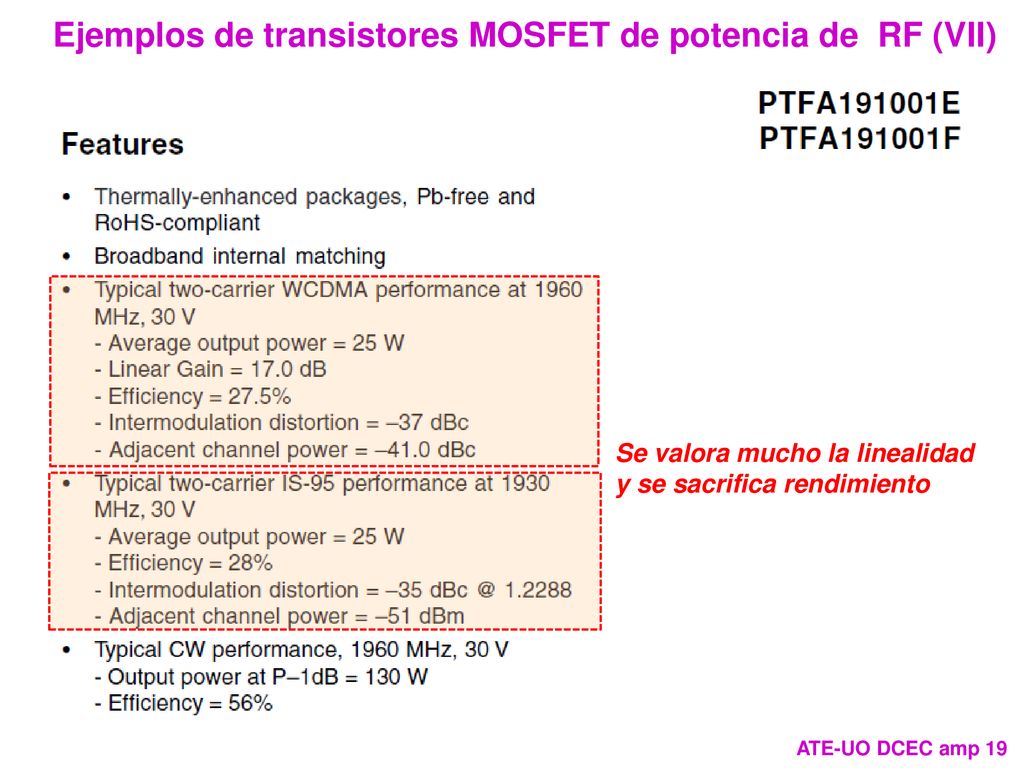 Ejemplos de transistores MOSFET de potencia de RF (VII)

PTFA191001E
PTFA191001F

Features

• Thermally-enhanced packages, Pb-free and RoHS-compliant
• Broadband internal matching
• Typical two-carrier WCDMA performance at 1960 MHz, 30 V
- Average output power = 25 W
- Linear Gain = 17.0 dB
- Efficiency = 27.5%
- Intermodulation distortion = –37 dBc
- Adjacent channel power = –41.0 dBc
• Typical two-carrier IS-95 performance at 1930 MHz, 30 V
- Average output power = 25 W
- Efficiency = 28%
- Intermodulation distortion = –35 dBc @ 1.2288
- Adjacent channel power = –51 dBm
• Typical CW performance, 1960 MHz, 30 V
- Output power at P–1dB = 130 W
- Efficiency = 56%

Se valora mucho la linealidad y se sacrifica rendimiento

ATE-UO DCEC amp 19